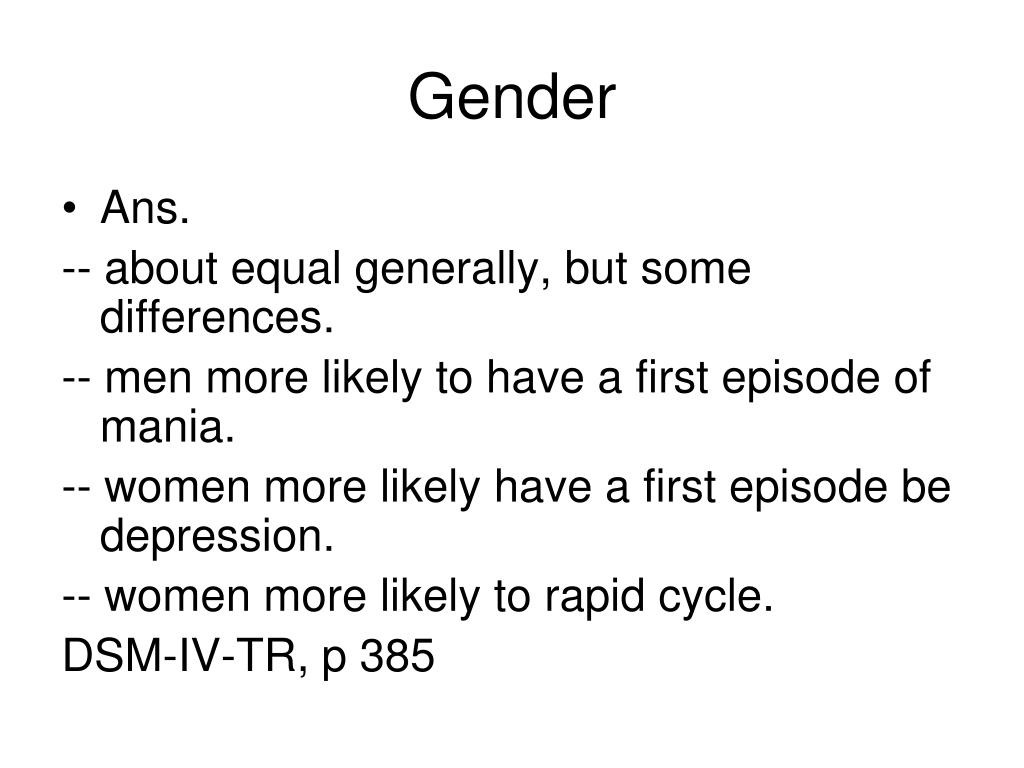 Gender

• Ans.

-- about equal generally, but some differences.

-- men more likely to have a first episode of mania.

-- women more likely have a first episode be depression.

-- women more likely to rapid cycle.

DSM-IV-TR, p 385